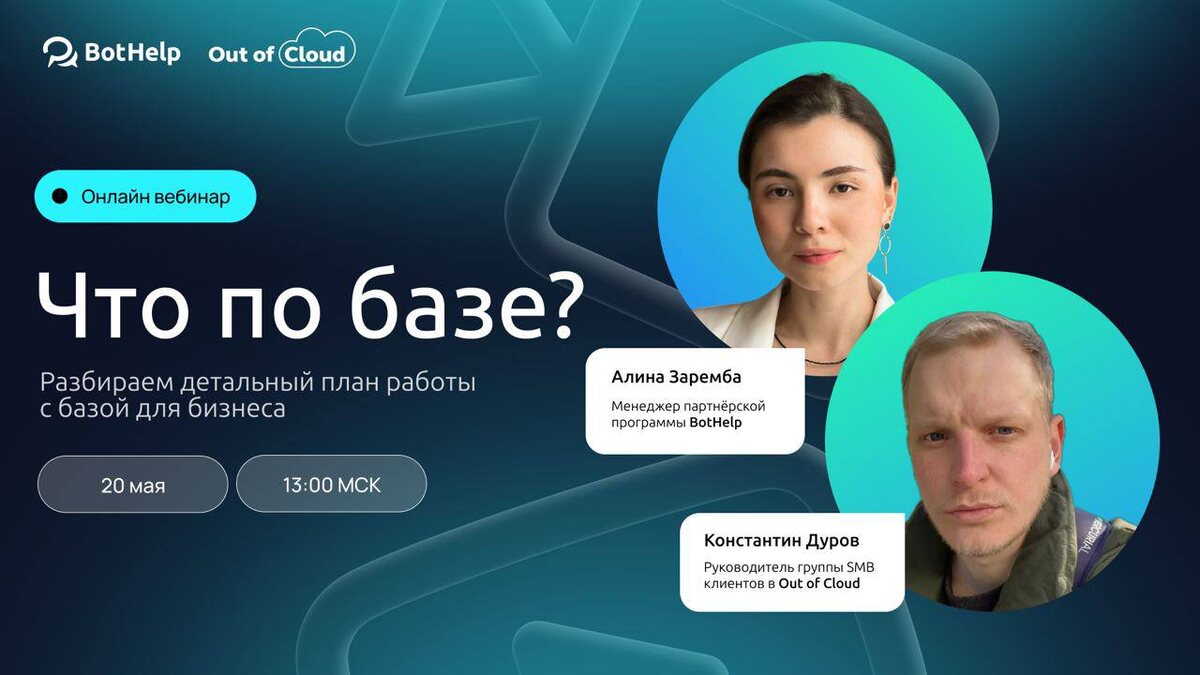 BotHelp Out of Cloud

Онлайн вебинар

Что по базе?

Разбираем детальный план работы с базой для бизнеса

20 мая

13:00 МСК

Алина Заремба

Менеджер партнёрской программы BotHelp

Константин Дуров

Руководитель группы SMB клиентов в Out of Cloud